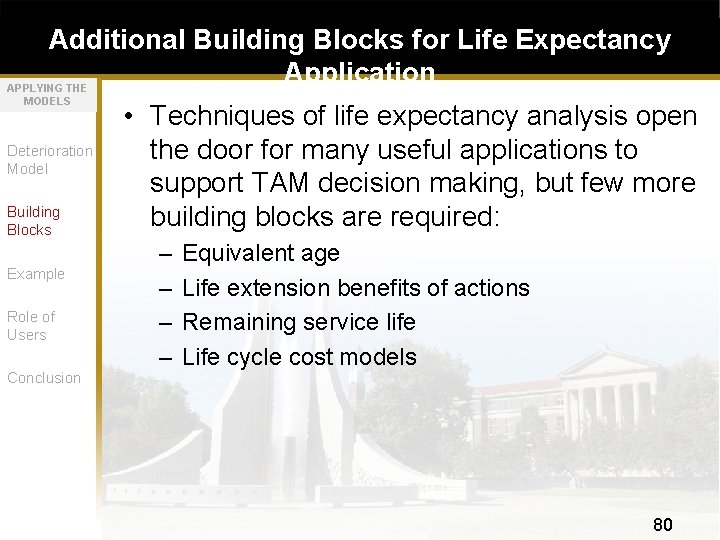 Additional Building Blocks for Life Expectancy Application

APPLYING THE MODELS

Deterioration Model

Building Blocks

Example

Role of Users

Conclusion

• Techniques of life expectancy analysis open the door for many useful applications to support TAM decision making, but few more building blocks are required:
– Equivalent age
– Life extension benefits of actions
– Remaining service life
– Life cycle cost models

80